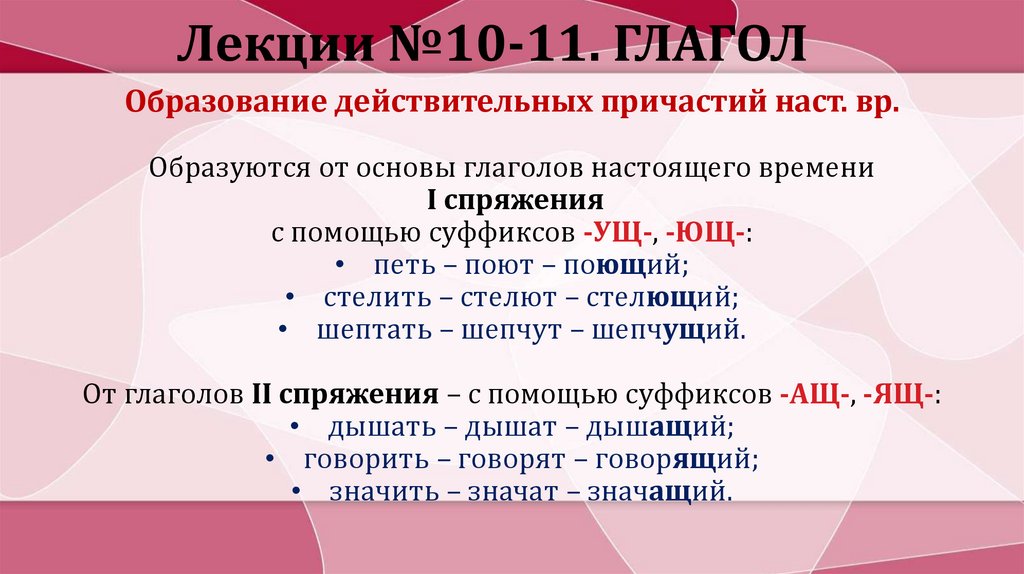 Лекции №10-11. ГЛАГОЛ

Образование действительных причастий наст. вр.

Образуются от основы глаголов настоящего времени I спряжения с помощью суффиксов -УЩ-, -ЮЩ-:

• петь – поют – поющий;
• стелить – стелют – стелющий;
• шептать – шепчут – шепчущий.

От глаголов II спряжения – с помощью суффиксов -АЩ-, -ЯЩ-:

• дышать – дышат – дышащий;
• говорить – говорят – говорящий;
• значить – значат – значащий.